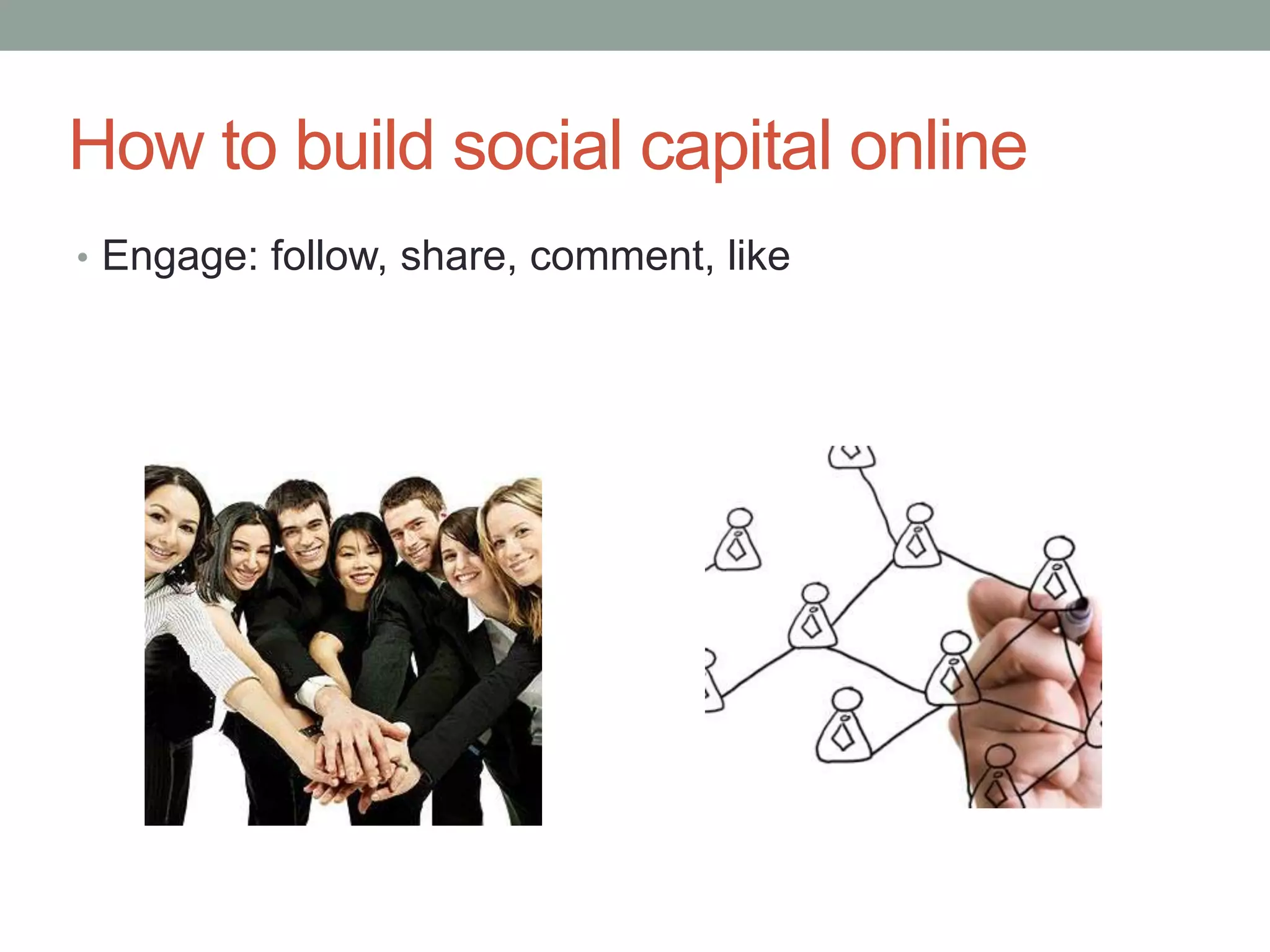 How to build social capital online

• Engage: follow, share, comment, like